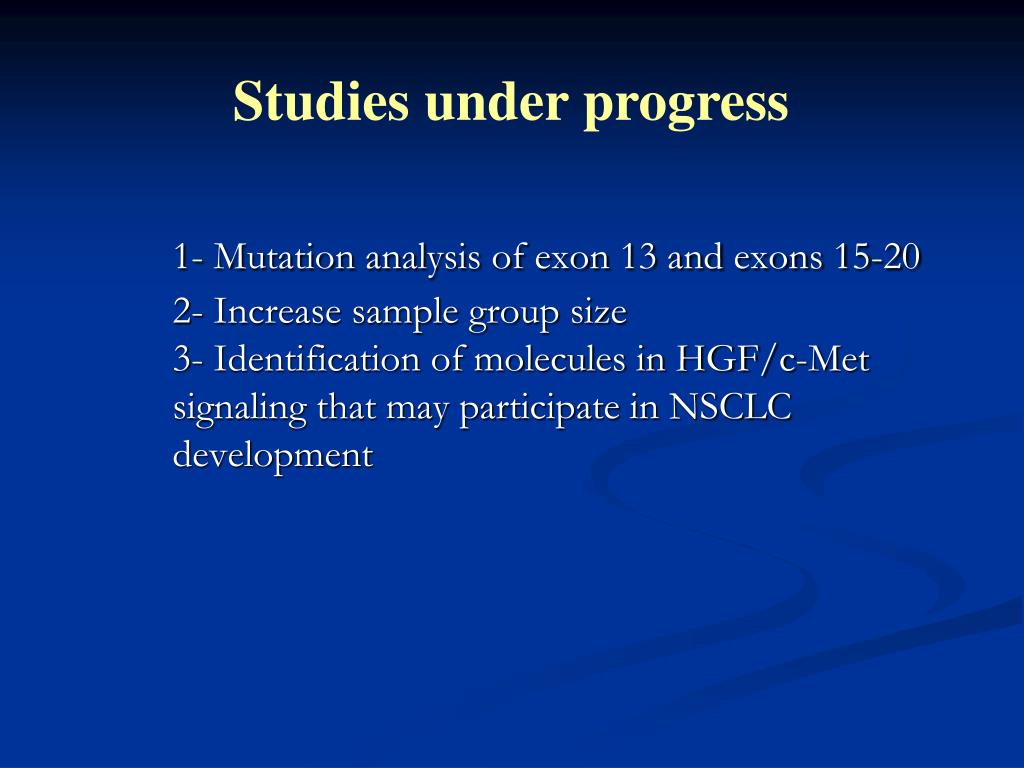 Studies under progress

1- Mutation analysis of exon 13 and exons 15-20

2- Increase sample group size
3- Identification of molecules in HGF/c-Met signaling that may participate in NSCLC development